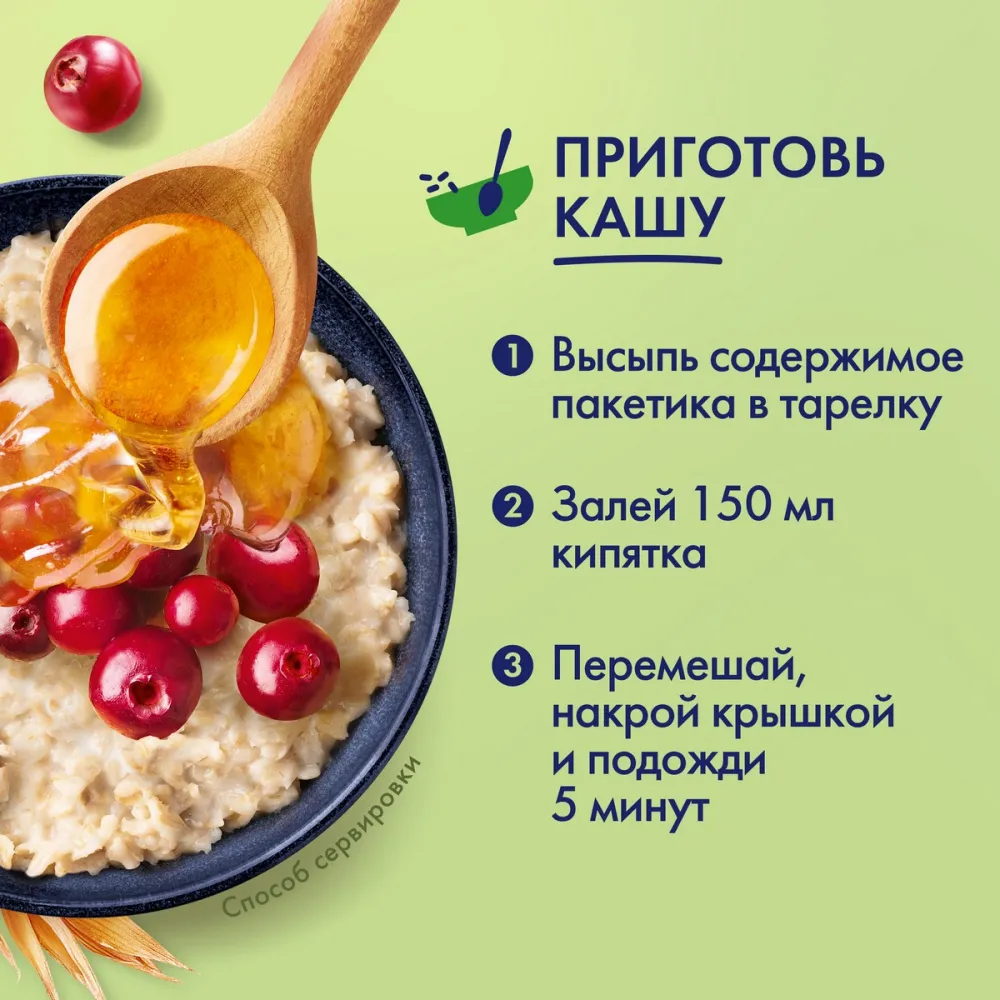 ПРИГОТОВЬ КАШУ

1 Высыпь содержимое пакетика в тарелку

2 Залей 150 мл кипятка

3 Перемешай, накрой крышкой и подожди 5 минут

Способ сервировки